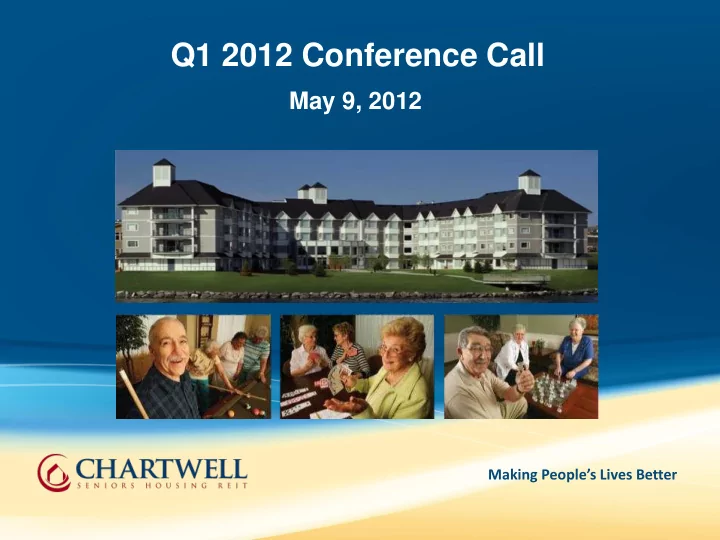 Q1 2012 Conference Call

May 9, 2012

CHARTWELL
SENIORS HOUSING REIT

Making People's Lives Better